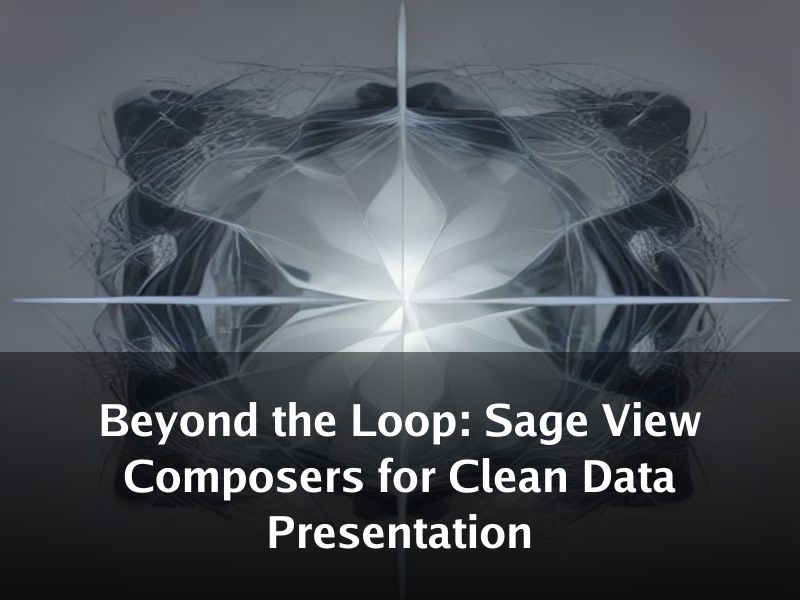 Beyond the Loop: Sage View Composers for Clean Data Presentation